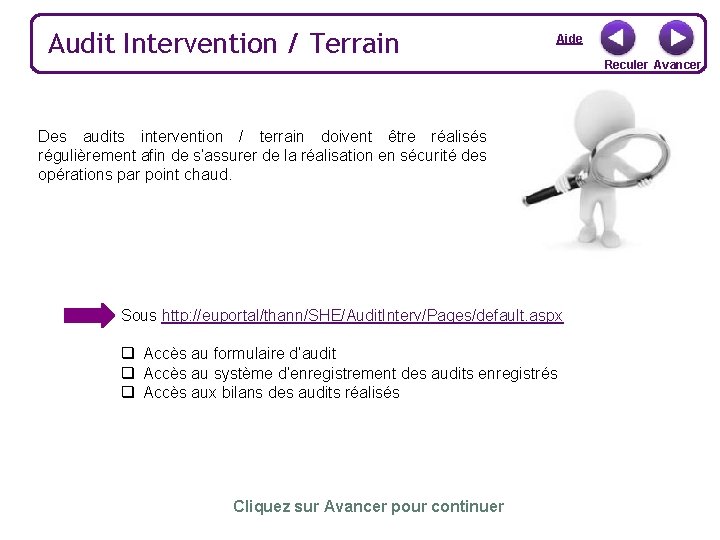 Audit Intervention / Terrain

Aide

Reculer Avancer

Des audits intervention / terrain doivent être réalisés régulièrement afin de s'assurer de la réalisation en sécurité des opérations par point chaud.

Sous http://euportal/thann/SHE/AuditInterv/Pages/default.aspx

❑ Accès au formulaire d'audit
❑ Accès au système d'enregistrement des audits enregistrés
❑ Accès aux bilans des audits réalisés

Cliquez sur Avancer pour continuer